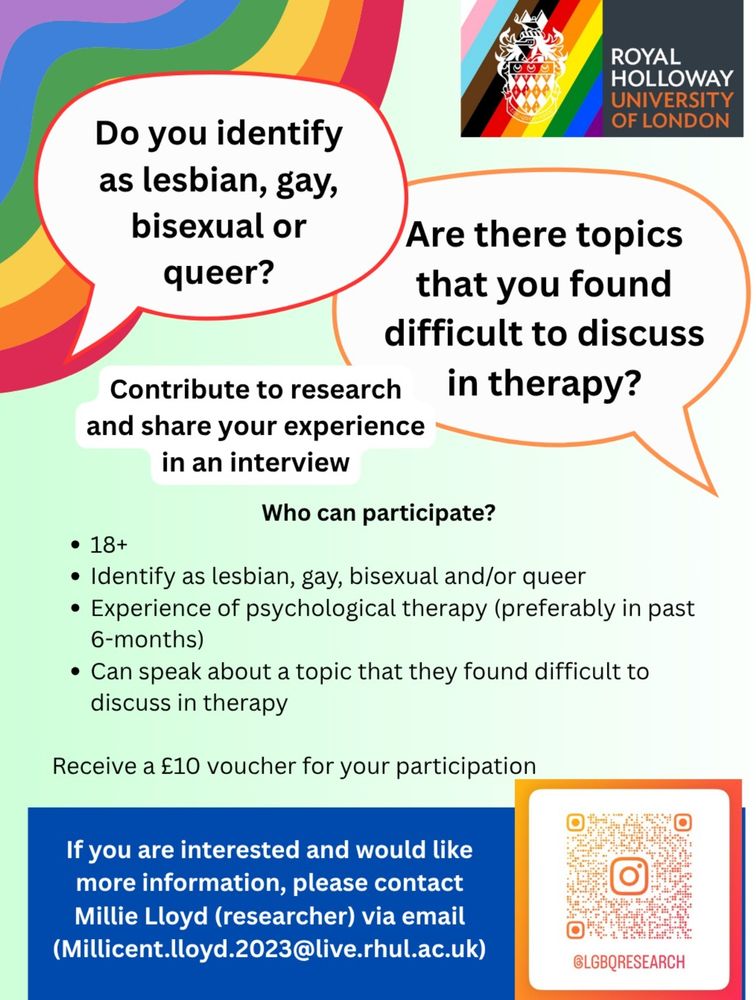 ROYAL HOLLOWAY UNIVERSITY OF LONDON

Do you identify as lesbian, gay, bisexual or queer?

Are there topics that you found difficult to discuss in therapy?

Contribute to research and share your experience in an interview

Who can participate?

- 18+
- Identify as lesbian, gay, bisexual and/or queer
- Experience of psychological therapy (preferably in past 6-months)
- Can speak about a topic that they found difficult to discuss in therapy

Receive a £10 voucher for your participation

If you are interested and would like more information, please contact Millie Lloyd (researcher) via email (Millicent.lloyd.2023@live.rhul.ac.uk)

@LGBQRESEARCH